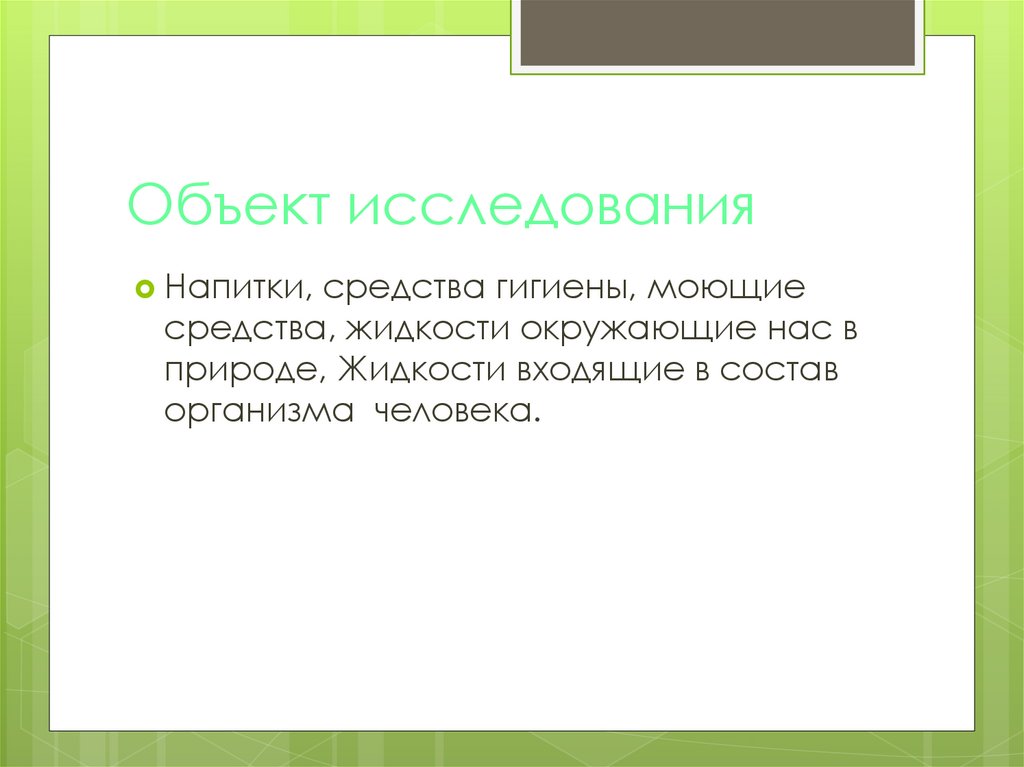 Объект исследования

Напитки, средства гигиены, моющие средства, жидкости окружающие нас в природе, Жидкости входящие в состав организма  человека.